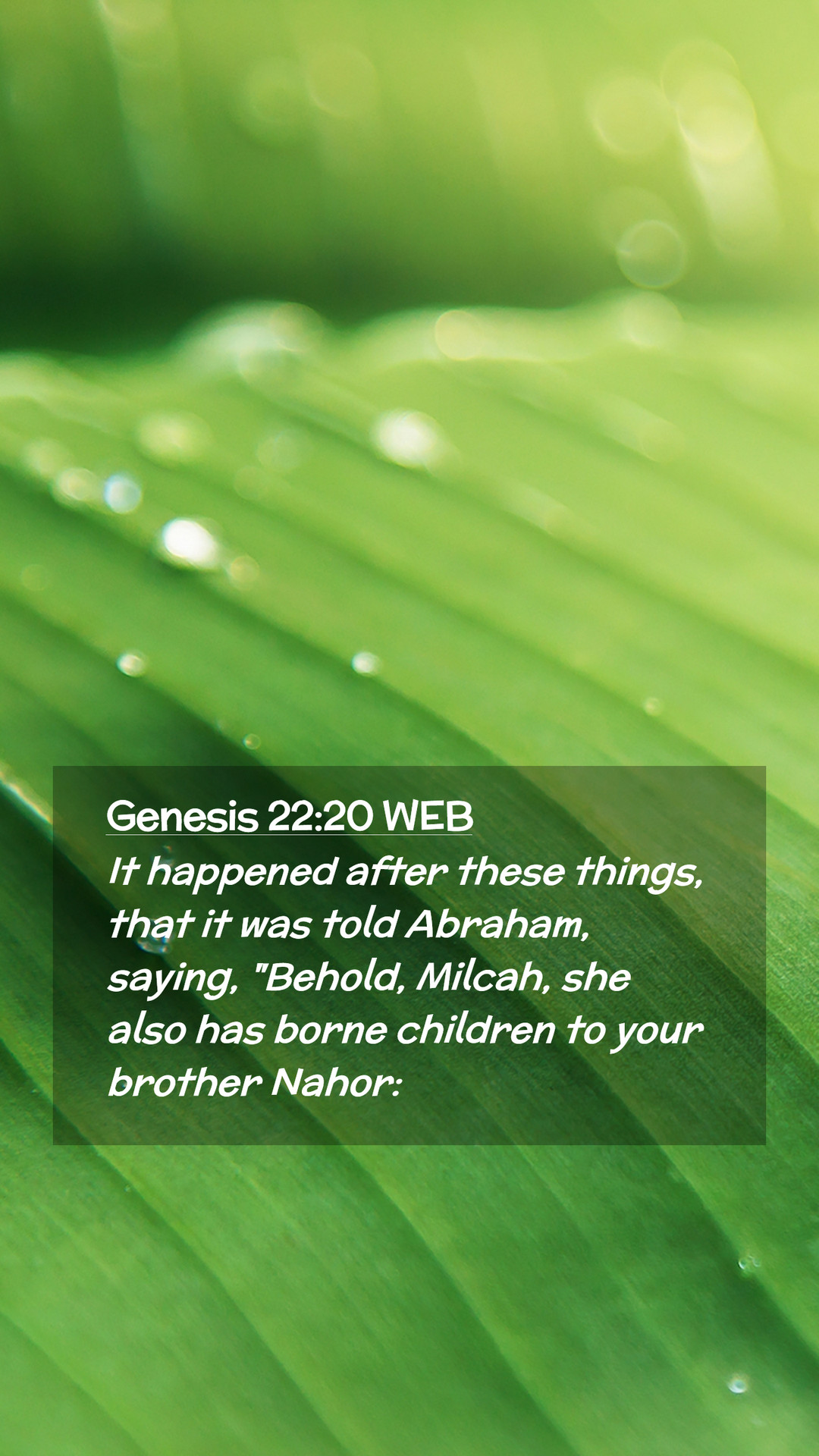 Genesis 22:20 WEB
It happened after these things, that it was told Abraham, saying, "Behold, Milcah, she also has borne children to your brother Nahor: